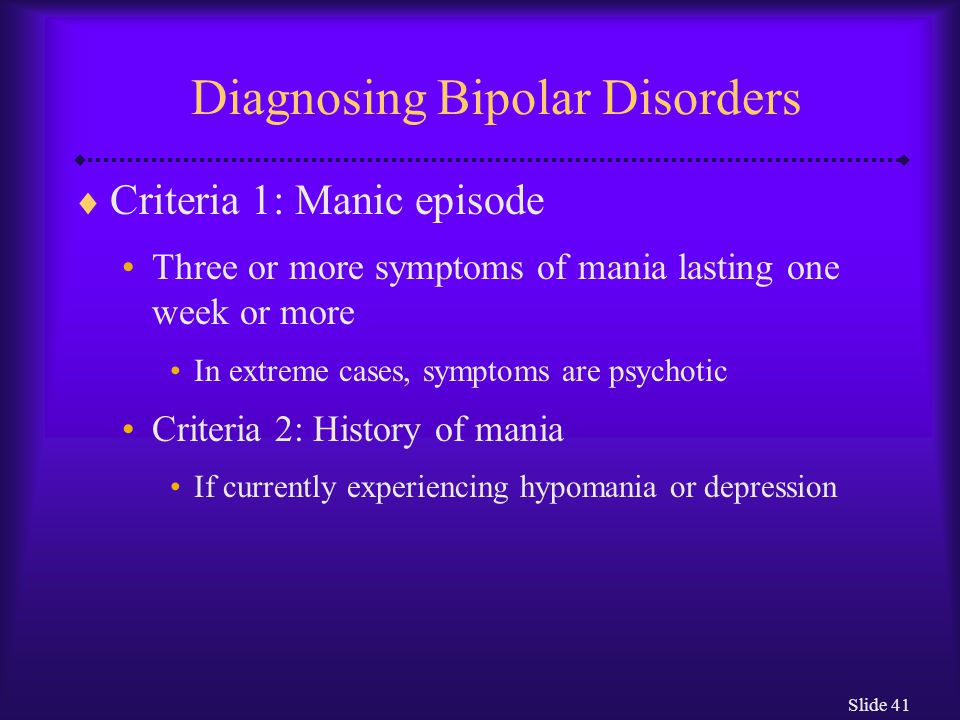 Diagnosing Bipolar Disorders

♦ Criteria 1: Manic episode

• Three or more symptoms of mania lasting one week or more

• In extreme cases, symptoms are psychotic

• Criteria 2: History of mania

• If currently experiencing hypomania or depression

Slide 41